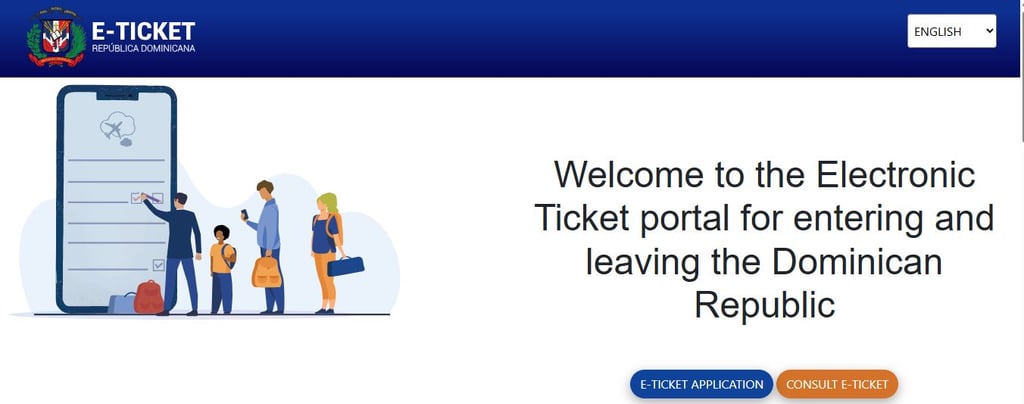 E-TICKET
REPÚBLICA DOMINICANA

ENGLISH

Welcome to the Electronic Ticket portal for entering and leaving the Dominican Republic

E-TICKET APPLICATION
CONSULT E-TICKET